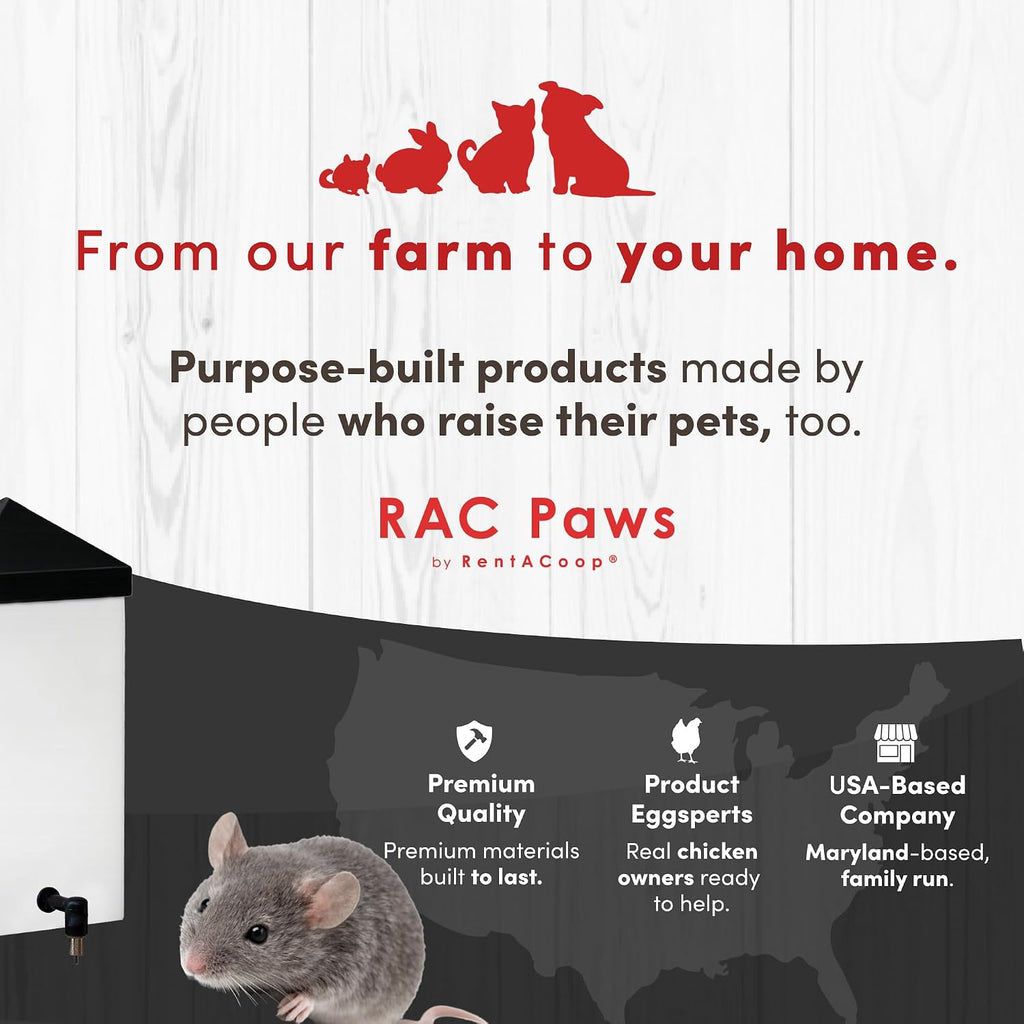 From our farm to your home.

Purpose-built products made by people who raise their pets, too.

RAC Paws
by RentACoop®

Premium Quality
Premium materials built to last.

Product Eggsperts
Real chicken owners ready to help.

USA-Based Company
Maryland-based, family run.